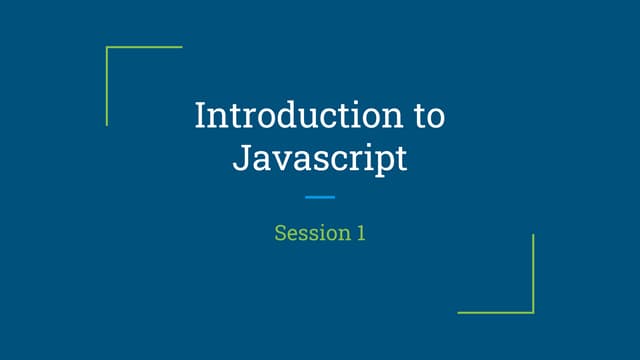 Introduction to Javascript

Session 1